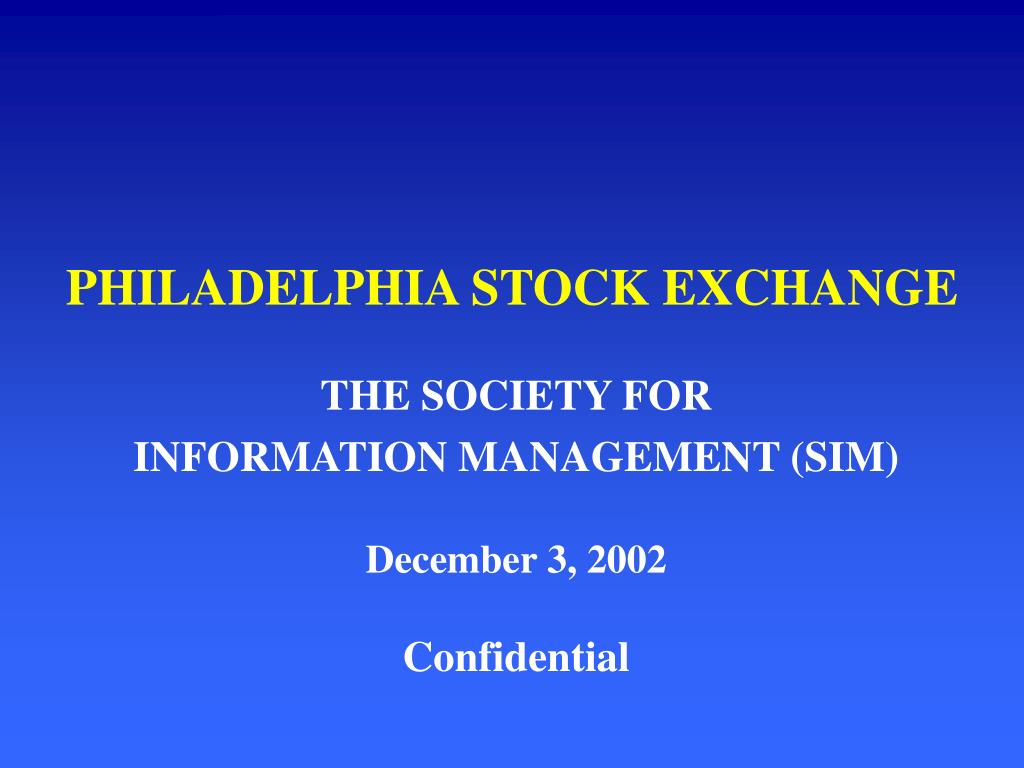 PHILADELPHIA STOCK EXCHANGE

THE SOCIETY FOR
INFORMATION MANAGEMENT (SIM)

December 3, 2002

Confidential